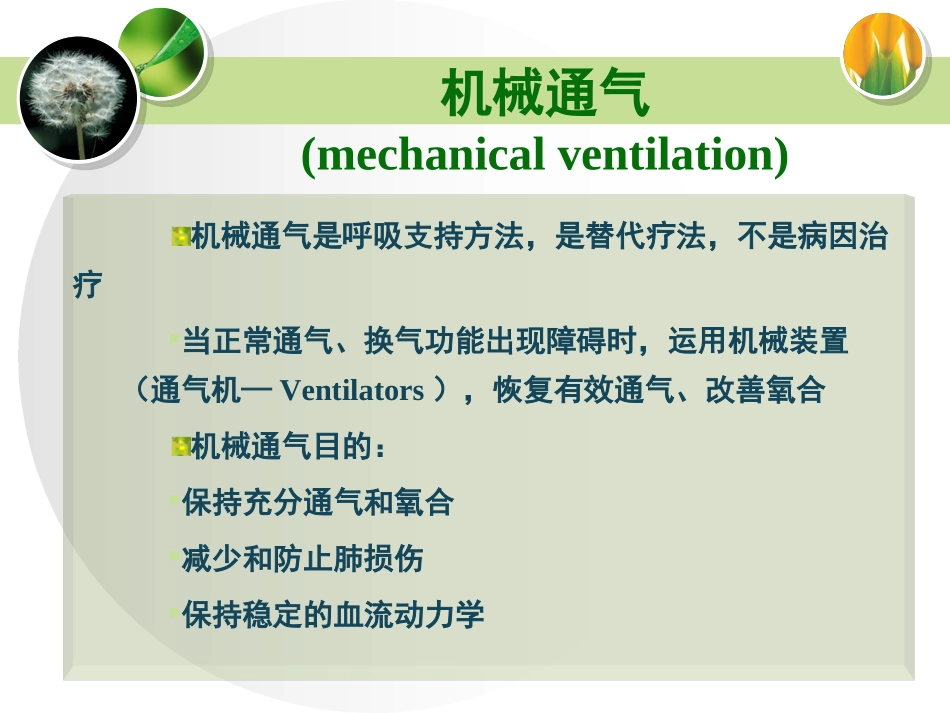 机械通气
(mechanical ventilation)

机械通气是呼吸支持方法，是替代疗法，不是病因治疗

当正常通气、换气功能出现障碍时，运用机械装置（通气机— Ventilators ），恢复有效通气、改善氧合

机械通气目的：

保持充分通气和氧合

减少和防止肺损伤

保持稳定的血流动力学